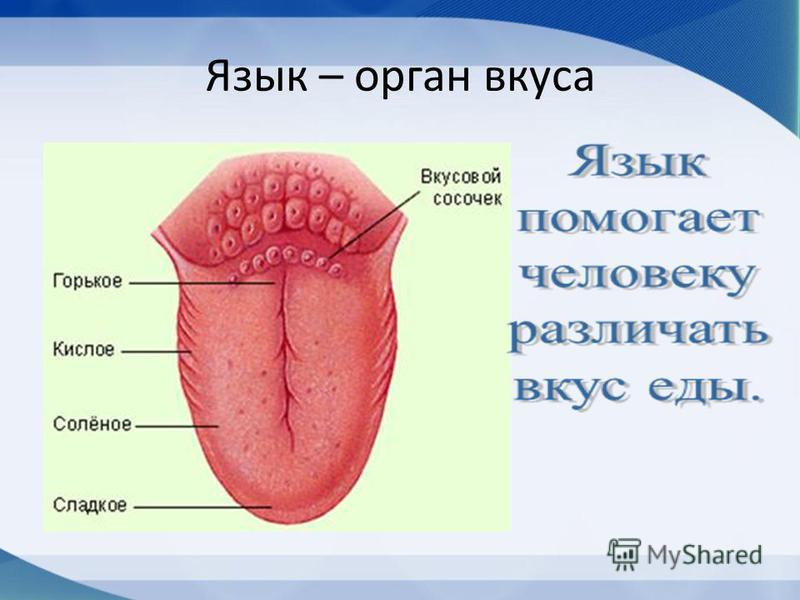 Язык – орган вкуса

Вкусовой сосочек

Горькое

Кислое

Солёное

Сладкое

Язык помогает человеку различать вкус еды.

MyShared